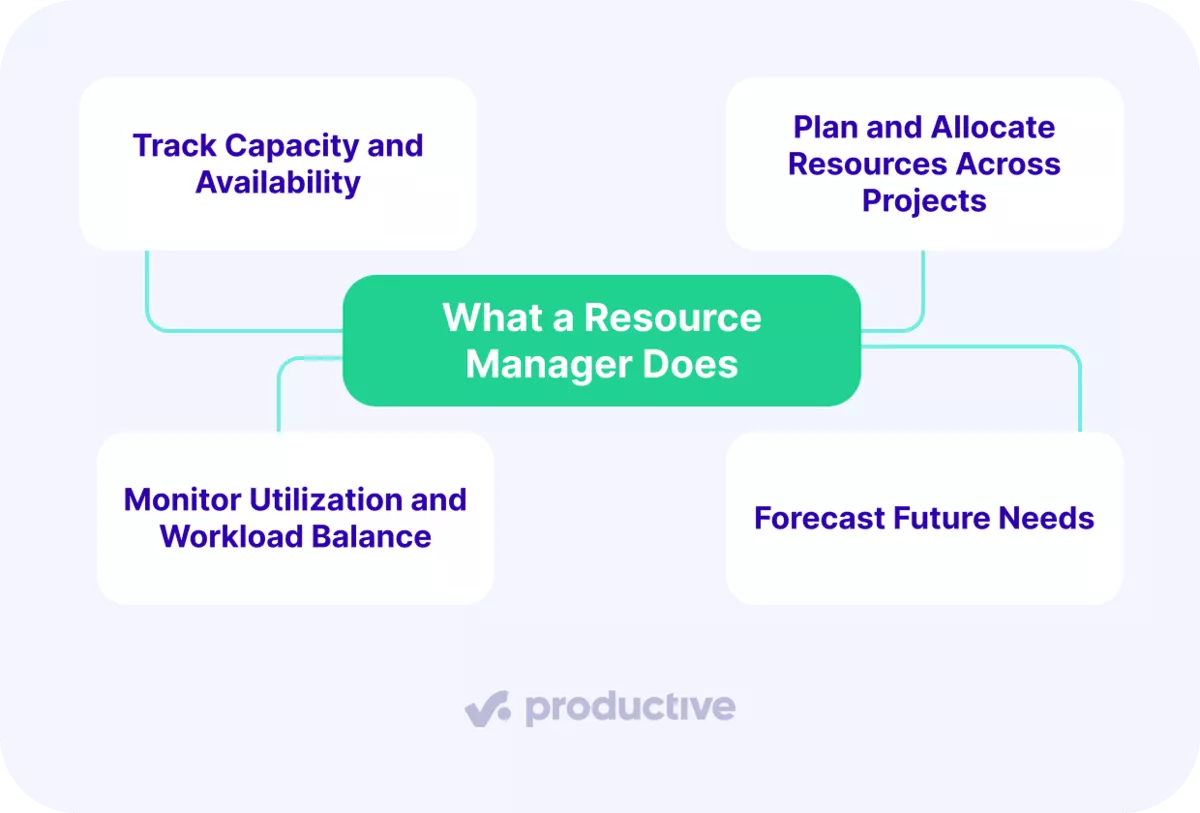 Track Capacity and Availability

Plan and Allocate Resources Across Projects

What a Resource Manager Does

Monitor Utilization and Workload Balance

Forecast Future Needs

productive